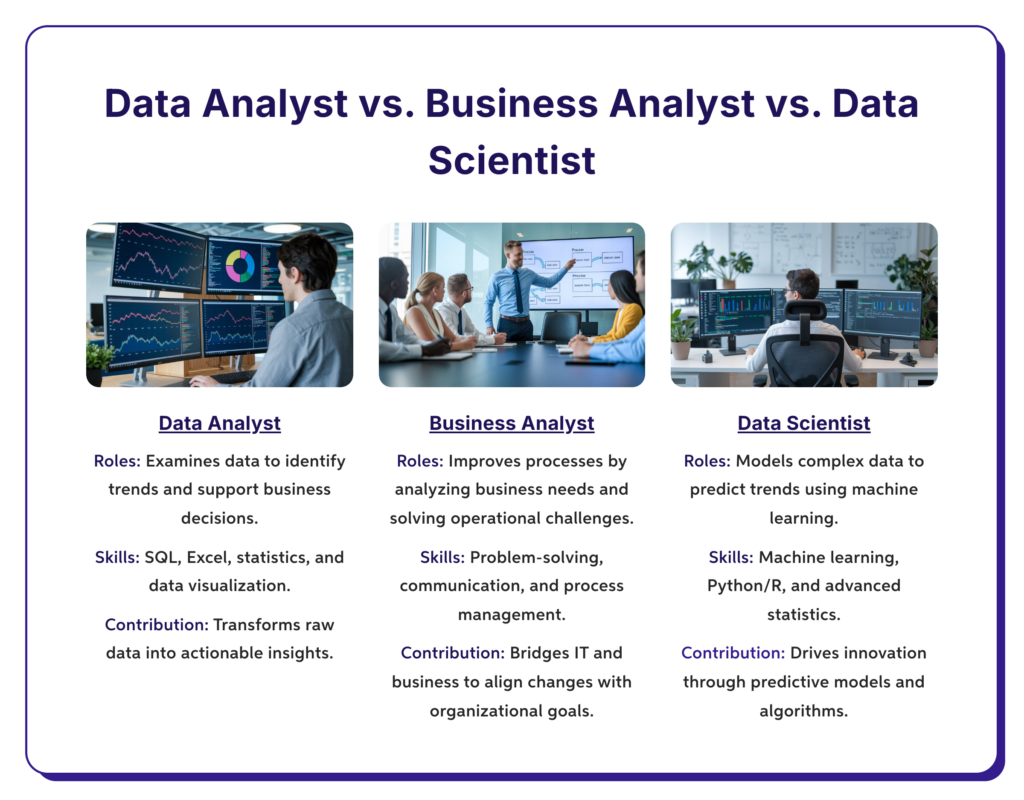 Data Analyst vs. Business Analyst vs. Data Scientist

Data Analyst

Roles: Examines data to identify trends and support business decisions.

Skills: SQL, Excel, statistics, and data visualization.

Contribution: Transforms raw data into actionable insights.

Business Analyst

Roles: Improves processes by analyzing business needs and solving operational challenges.

Skills: Problem-solving, communication, and process management.

Contribution: Bridges IT and business to align changes with organizational goals.

Data Scientist

Roles: Models complex data to predict trends using machine learning.

Skills: Machine learning, Python/R, and advanced statistics.

Contribution: Drives innovation through predictive models and algorithms.